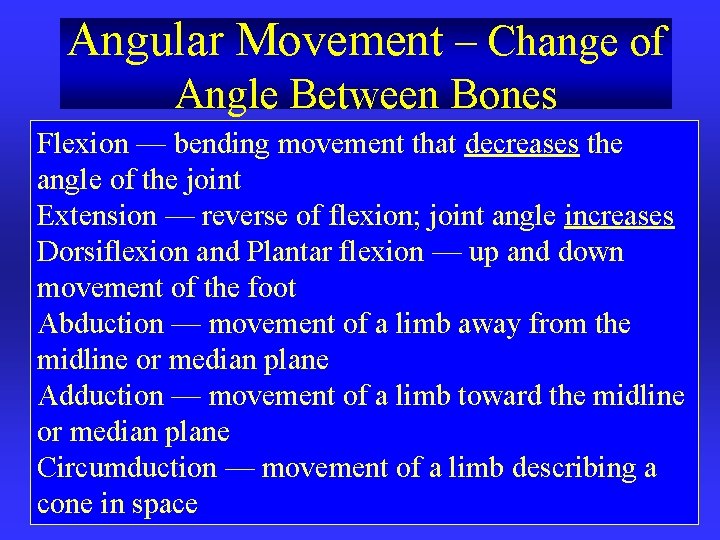 Angular Movement – Change of Angle Between Bones

Flexion — bending movement that decreases the angle of the joint
Extension — reverse of flexion; joint angle increases
Dorsiflexion and Plantar flexion — up and down movement of the foot
Abduction — movement of a limb away from the midline or median plane
Adduction — movement of a limb toward the midline or median plane
Circumduction — movement of a limb describing a cone in space